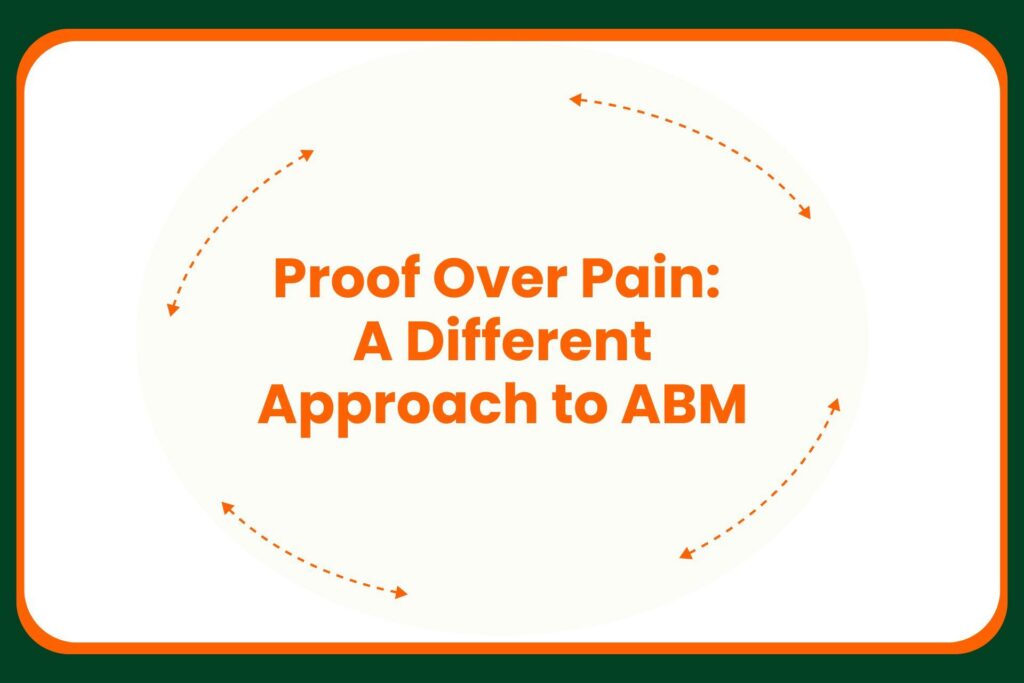 Proof Over Pain: A Different Approach to ABM